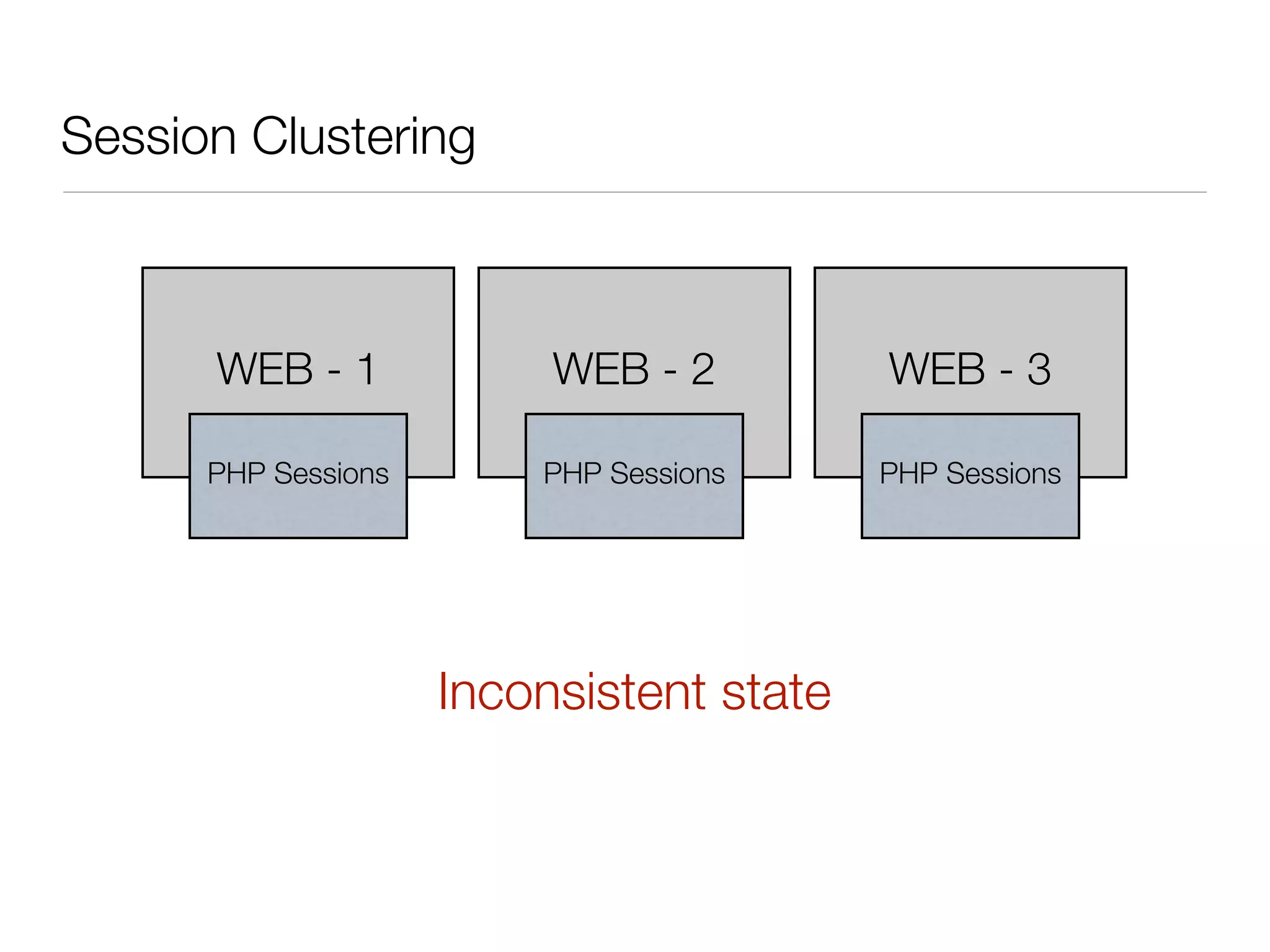 Session Clustering

WEB - 1

PHP Sessions

WEB - 2

PHP Sessions

WEB - 3

PHP Sessions

Inconsistent state